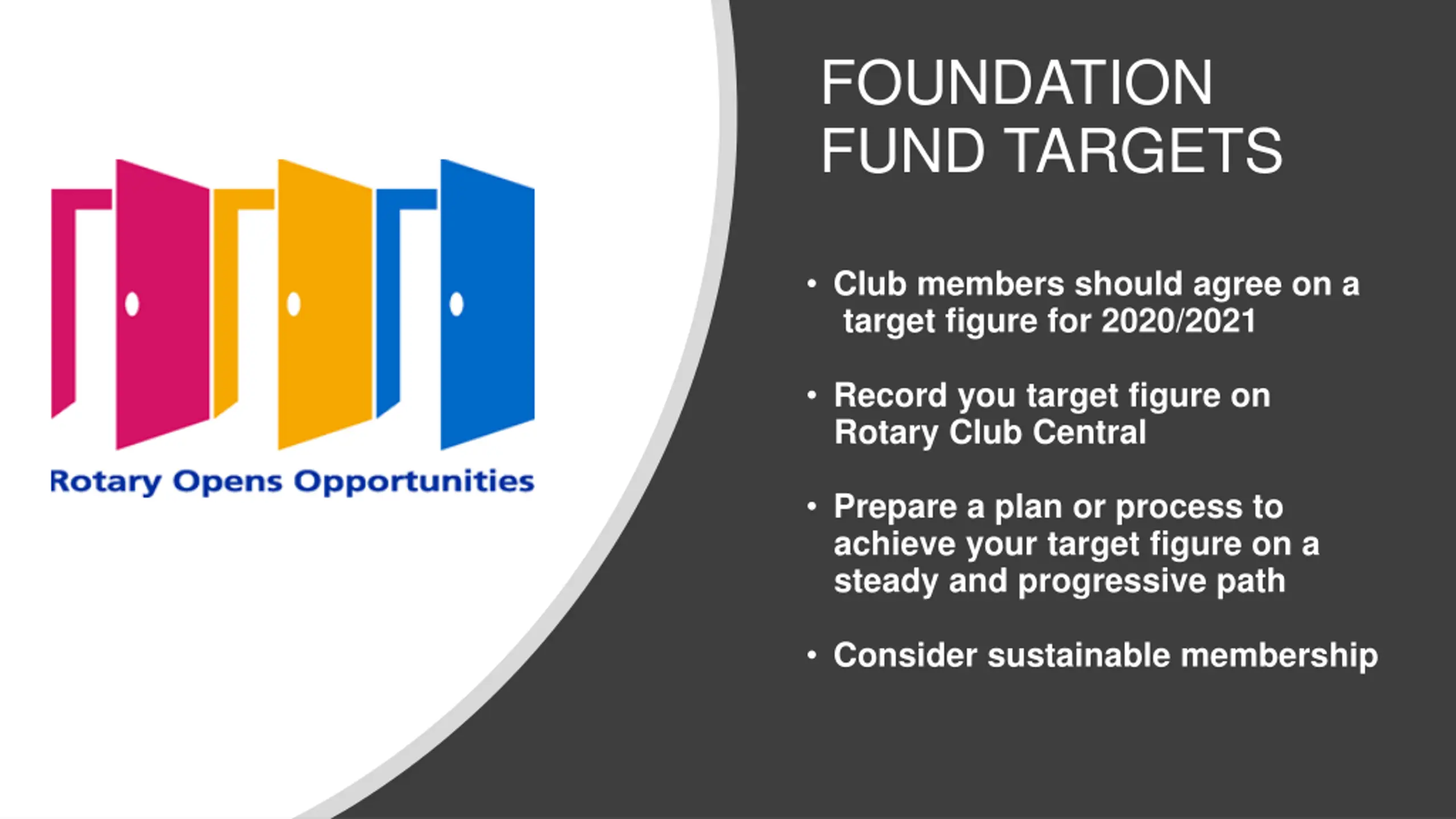 Rotary Opens Opportunities

FOUNDATION FUND TARGETS

• Club members should agree on a target figure for 2020/2021

• Record you target figure on Rotary Club Central

• Prepare a plan or process to achieve your target figure on a steady and progressive path

• Consider sustainable membership